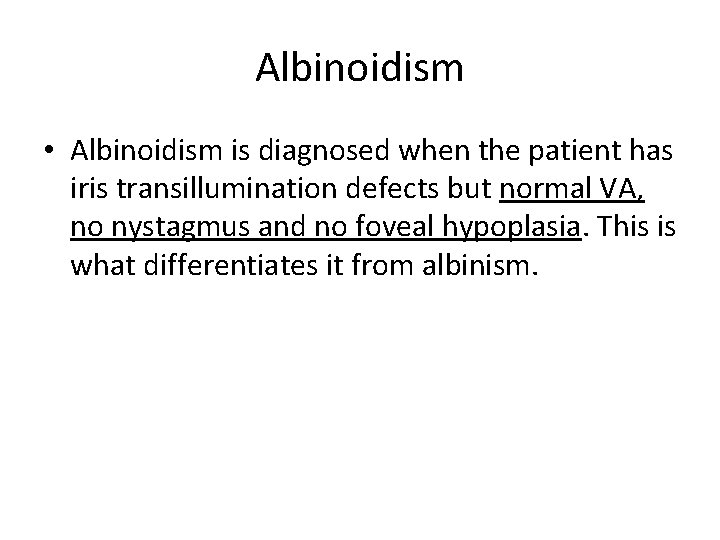 Albinoidism

• Albinoidism is diagnosed when the patient has iris transillumination defects but normal VA, no nystagmus and no foveal hypoplasia. This is what differentiates it from albinism.